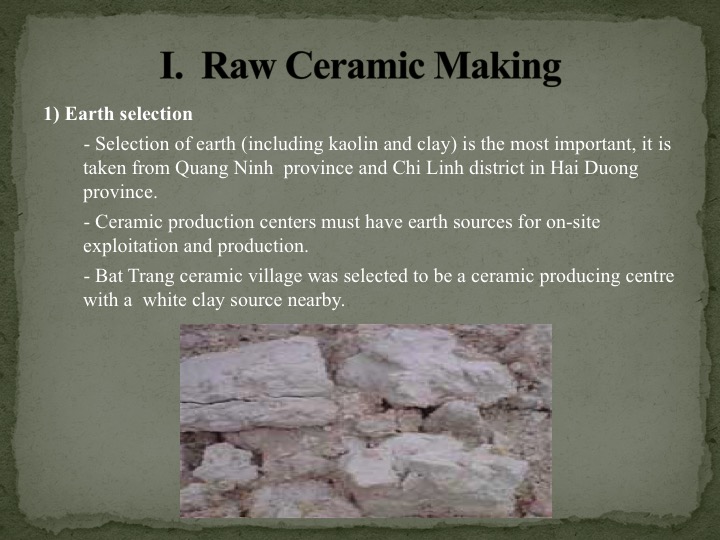 I. Raw Ceramic Making

1) Earth selection

- Selection of earth (including kaolin and clay) is the most important, it is taken from Quang Ninh province and Chi Linh district in Hai Duong province.

- Ceramic production centers must have earth sources for on-site exploitation and production.

- Bat Trang ceramic village was selected to be a ceramic producing centre with a white clay source nearby.